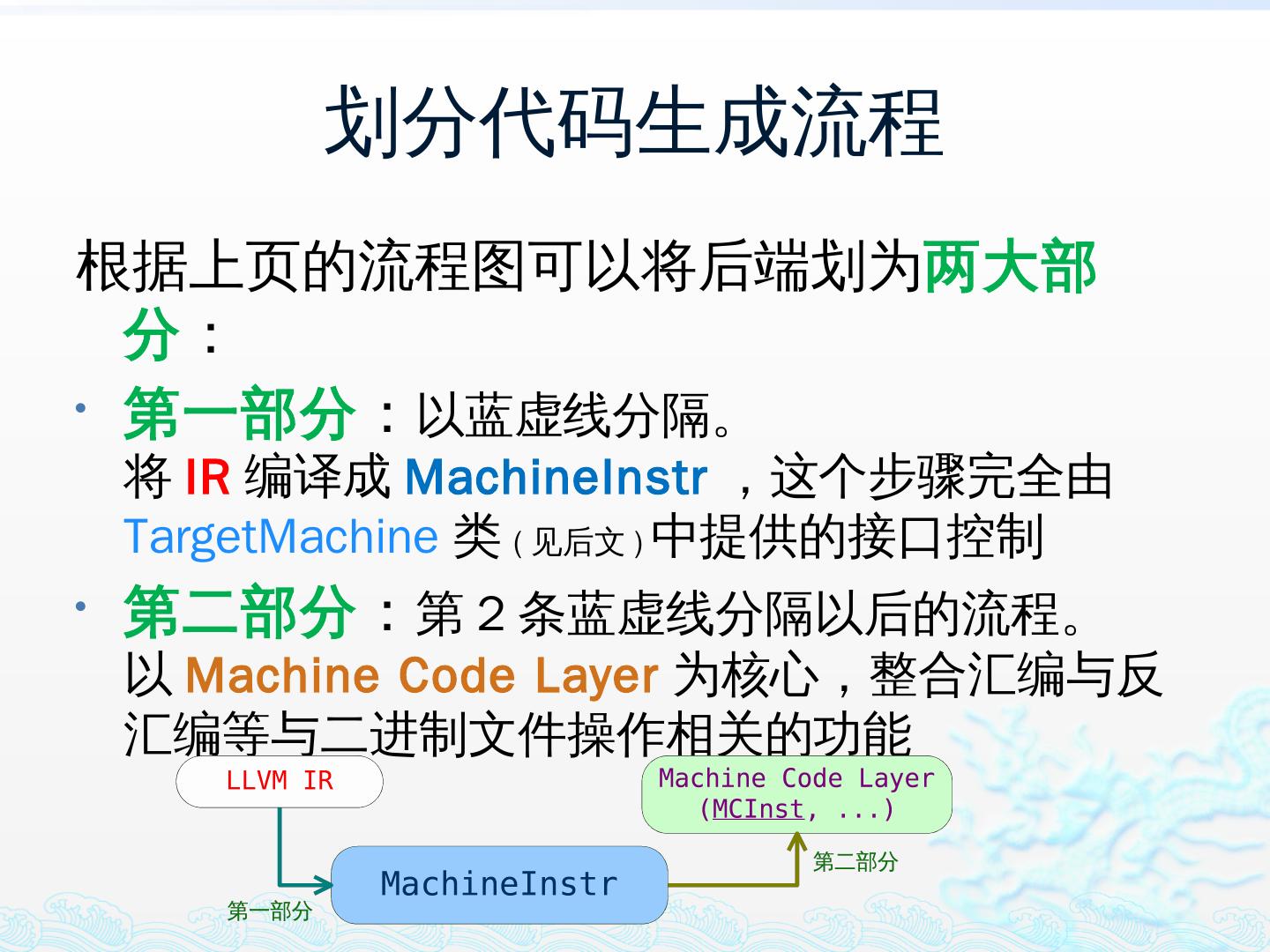 划分代码生成流程

根据上页的流程图可以将后端划为两大部分：

• 第一部分：以蓝虚线分隔。
将 IR 编译成 MachineInstr ，这个步骤完全由 TargetMachine 类（见后文）中提供的接口控制

• 第二部分：第 2 条蓝虚线分隔以后的流程。
以 Machine Code Layer 为核心，整合汇编与反汇编等与二进制文件操作相关的功能

LLVM IR

Machine Code Layer
(MCInst, ...)

第二部分

MachineInstr

第一部分